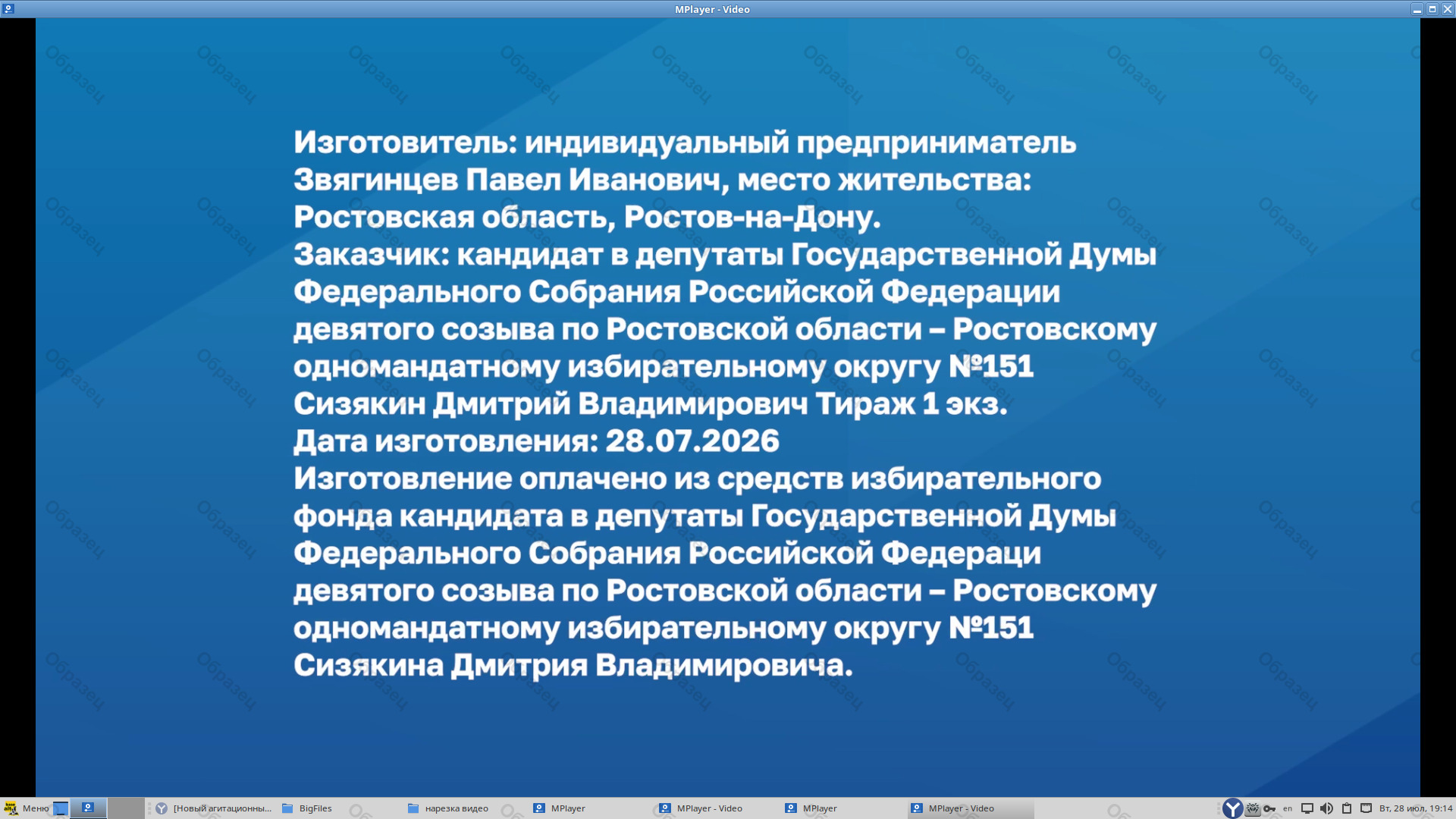 MPlayer - Video

Образец

Изготовитель: индивидуальный предприниматель Звягинцев Павел Иванович, место жительства: Ростовская область, Ростов-на-Дону.
Заказчик: кандидат в депутаты Государственной Думы Федерального Собрания Российской Федерации девятого созыва по Ростовской области – Ростовскому одномандатному избирательному округу №151 Сизякин Дмитрий Владимирович Тираж 1 экз.
Дата изготовления: 28.07.2026
Изготовление оплачено из средств избирательного фонда кандидата в депутаты Государственной Думы Федерального Собрания Российской Федераци девятого созыва по Ростовской области – Ростовскому одномандатному избирательному округу №151 Сизякина Дмитрия Владимировича.

Меню [Новый агитационны... BigFiles нарезка видео MPlayer MPlayer - Video MPlayer MPlayer - Video en Вт, 28 июл, 19:14